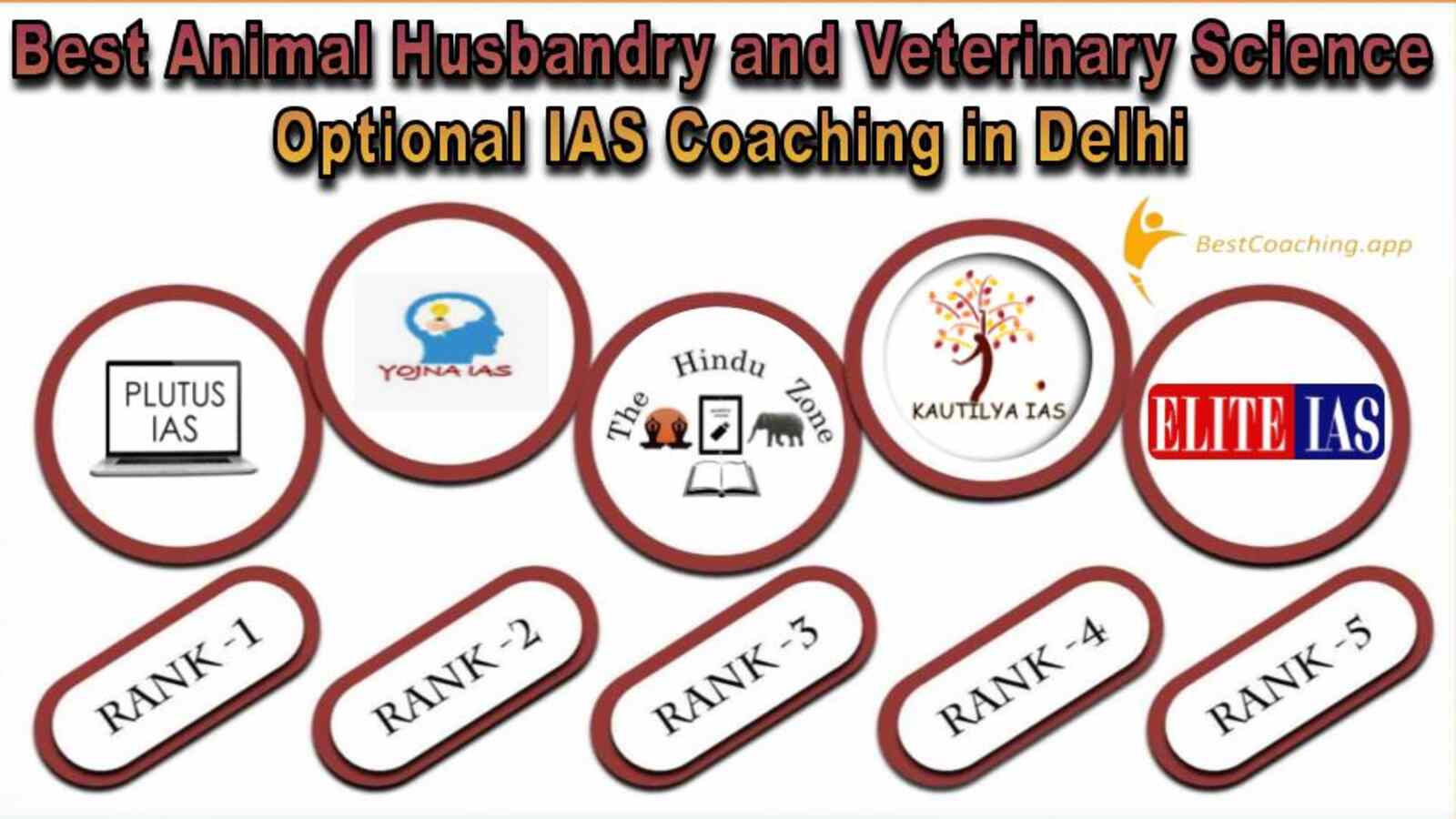 Best Animal Husbandry and Veterinary Science Optional IAS Coaching in Delhi

BestCoaching.app

PLUTUS IAS

YOJNA IAS

The Hindu Zone

KAUTILYA IAS

ELITE IAS

RANK -1

RANK -2

RANK -3

RANK -4

RANK -5